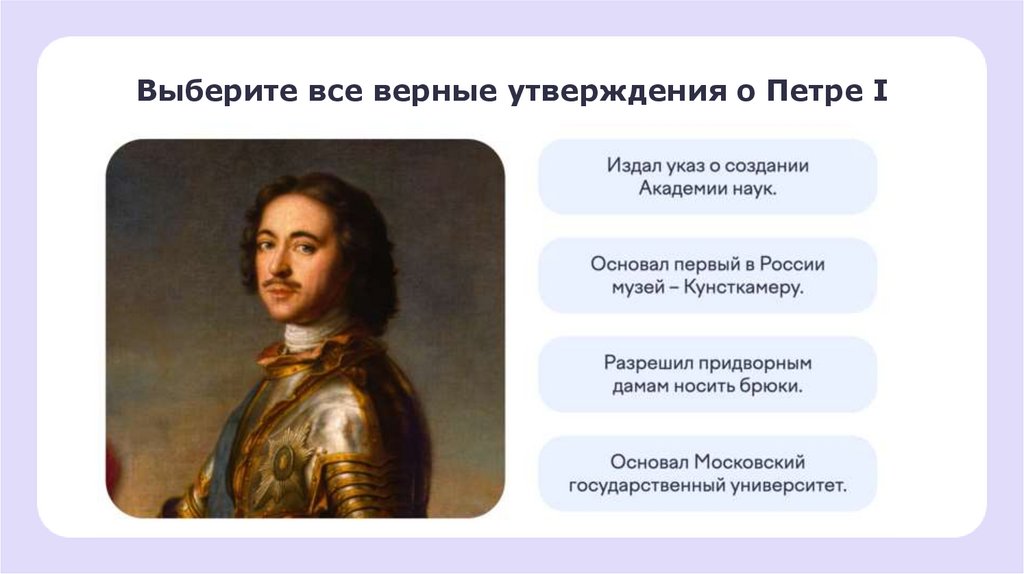 Выберите все верные утверждения о Петре I

Издал указ о создании Академии наук.

Основал первый в России музей – Кунсткамеру.

Разрешил придворным дамам носить брюки.

Основал Московский государственный университет.